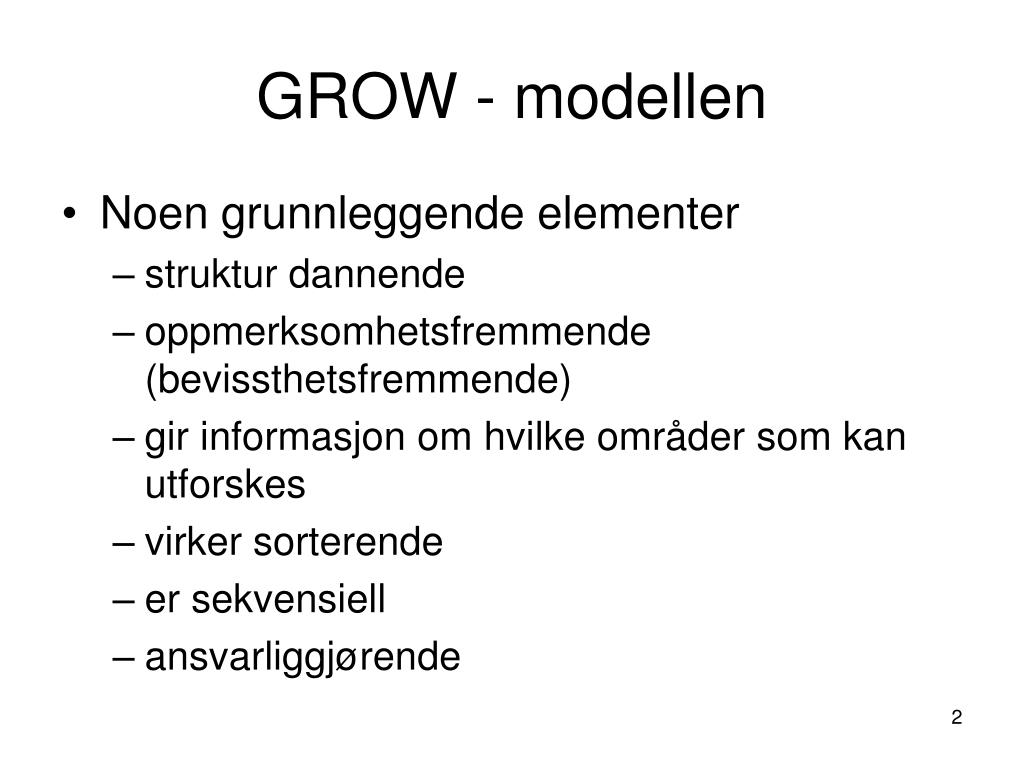 GROW - modellen

• Noen grunnleggende elementer
– struktur dannende
– oppmerksomhetsfremmende (bevissthetsfremmende)
– gir informasjon om hvilke områder som kan utforskes
– virker sorterende
– er sekvensiell
– ansvarliggjørende

2